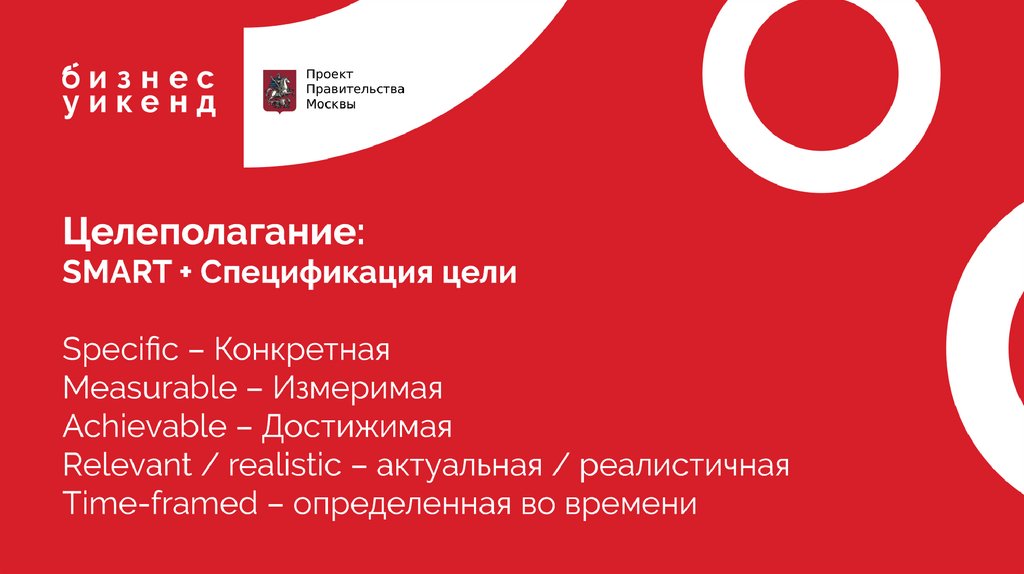 бизнес уикенд

Проект Правительства Москвы

Целеполагание:
SMART + Спецификация цели

Specific – Конкретная
Measurable – Измеримая
Achievable – Достижимая
Relevant / realistic – актуальная / реалистичная
Time-framed – определенная во времени